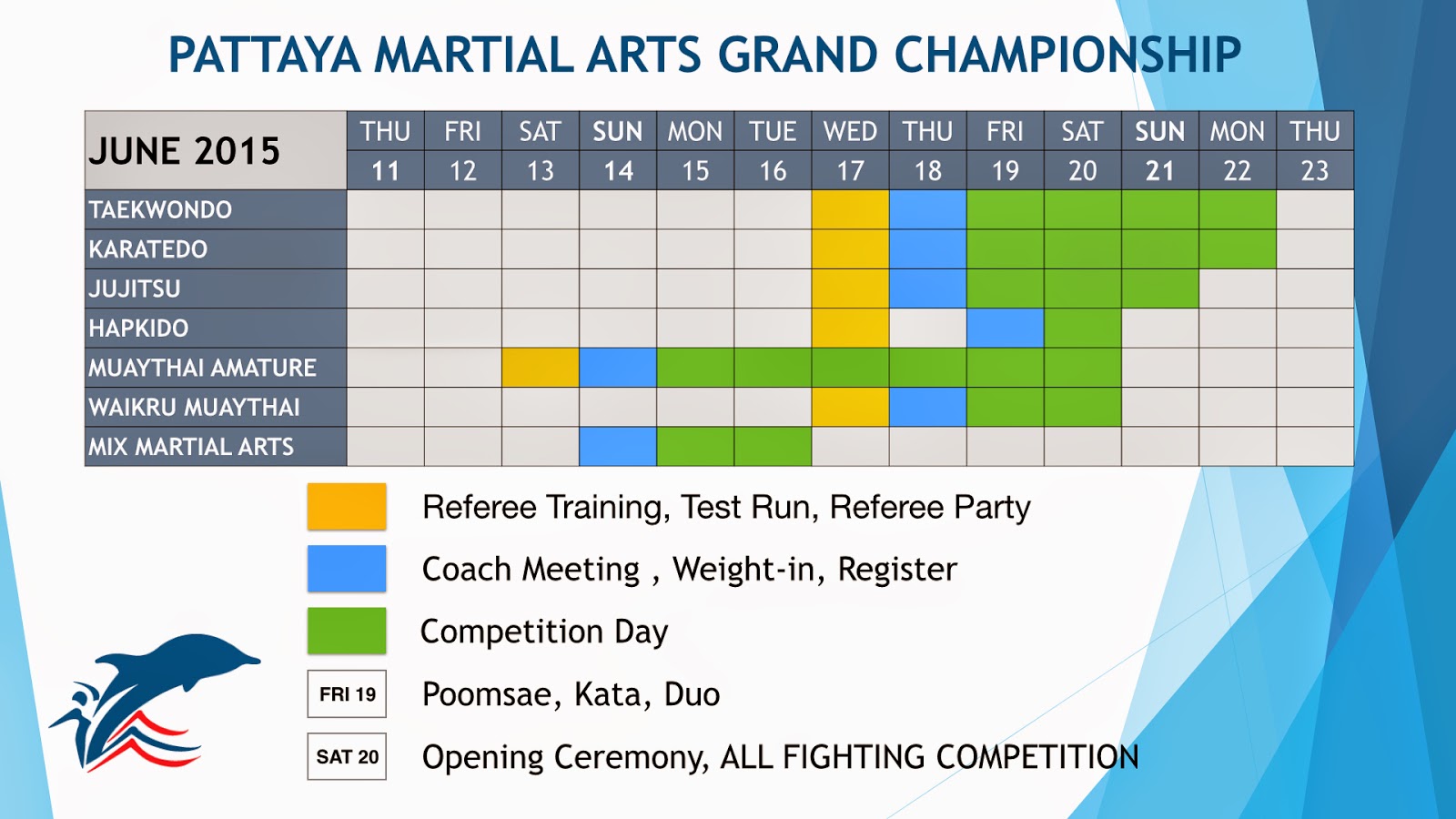 PATTAYA MARTIAL ARTS GRAND CHAMPIONSHIP

| JUNE 2015 | THU 11 | FRI 12 | SAT 13 | SUN 14 | MON 15 | TUE 16 | WED 17 | THU 18 | FRI 19 | SAT 20 | SUN 21 | MON 22 | THU 23 |
|---|---|---|---|---|---|---|---|---|---|---|---|---|---|
| TAEKWONDO | | | | | | | | | | | | | |
| KARATEDO | | | | | | | | | | | | | |
| JUJITSU | | | | | | | | | | | | | |
| HAPKIDO | | | | | | | | | | | | | |
| MUAYTHAI AMATURE | | | | | | | | | | | | | |
| WAIKRU MUAYTHAI | | | | | | | | | | | | | |
| MIX MARTIAL ARTS | | | | | | | | | | | | | |

Referee Training, Test Run, Referee Party

Coach Meeting , Weight-in, Register

Competition Day

FRI 19 Poomsae, Kata, Duo

SAT 20 Opening Ceremony, ALL FIGHTING COMPETITION